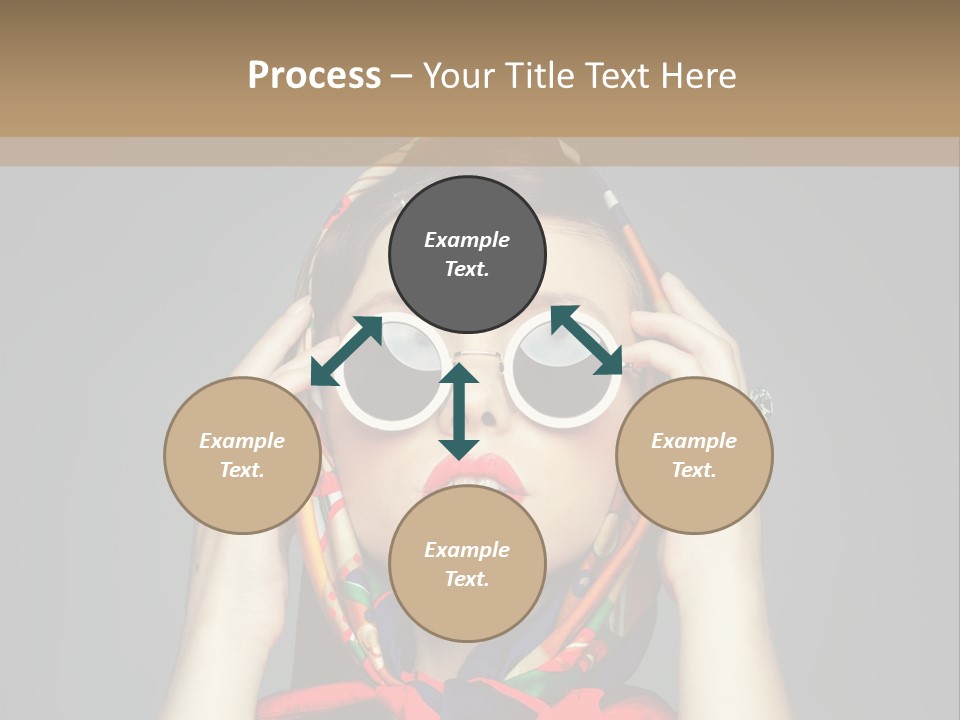 Process – Your Title Text Here

Example Text.

Example Text.

Example Text.

Example Text.